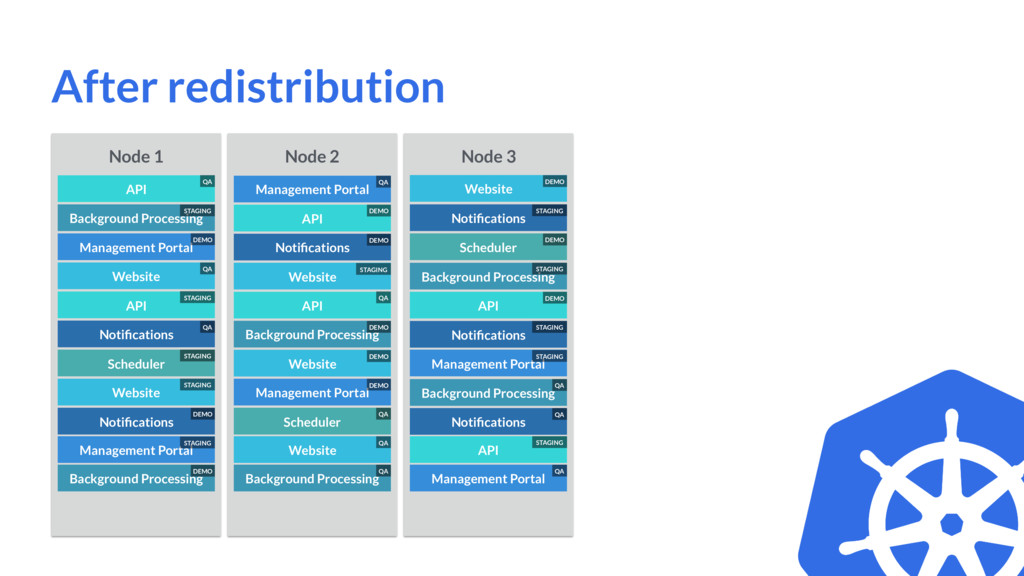 After redistribution

Node 1

API QA
Background Processing STAGING
Management Portal DEMO
Website QA
API STAGING
Notifications QA
Scheduler STAGING
Website STAGING
Notifications DEMO
Management Portal STAGING
Background Processing DEMO

Node 2

Management Portal QA
API DEMO
Notifications DEMO
Website STAGING
API QA
Background Processing DEMO
Website DEMO
Management Portal DEMO
Scheduler QA
Website QA
Background Processing QA

Node 3

Website DEMO
Notifications STAGING
Scheduler DEMO
Background Processing STAGING
API DEMO
Notifications STAGING
Management Portal STAGING
Background Processing QA
Notifications QA
API STAGING
Management Portal QA